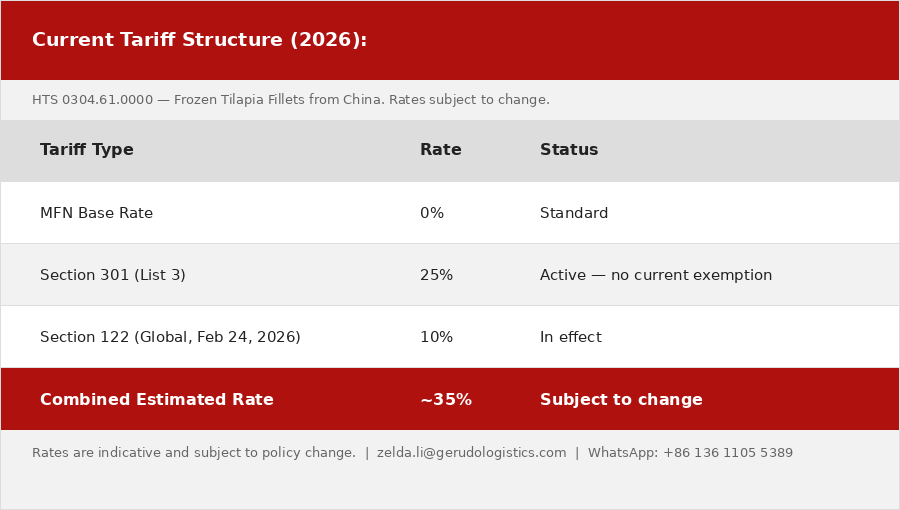 Current Tariff Structure (2026):

HTS 0304.61.0000 — Frozen Tilapia Fillets from China. Rates subject to change.

| Tariff Type | Rate | Status |
|---|---|---|
| MFN Base Rate | 0% | Standard |
| Section 301 (List 3) | 25% | Active — no current exemption |
| Section 122 (Global, Feb 24, 2026) | 10% | In effect |
| Combined Estimated Rate | ~35% | Subject to change |

Rates are indicative and subject to policy change. | zelda.li@gerudologistics.com | WhatsApp: +86 136 1105 5389